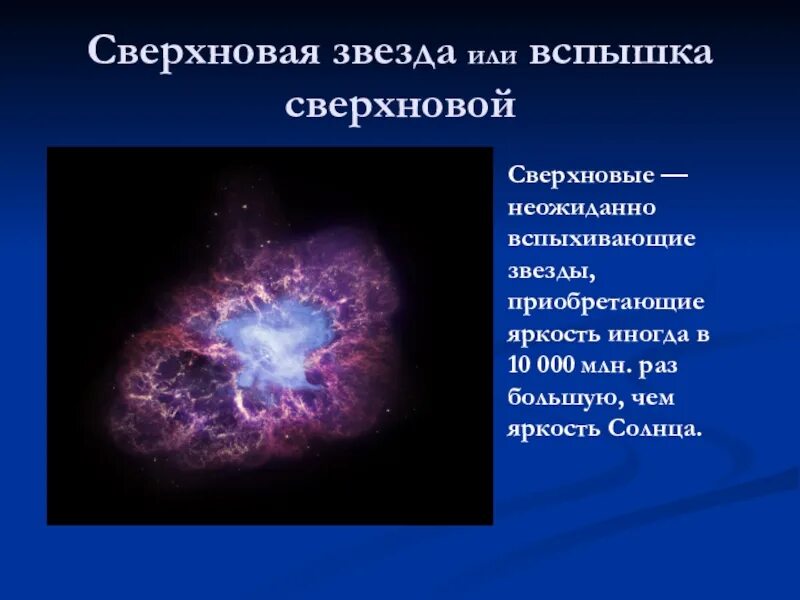 Сверхновая звезда или вспышка сверхновой

Сверхновые — неожиданно вспыхивающие звезды, приобретающие яркость иногда в 10 000 млн. раз большую, чем яркость Солнца.